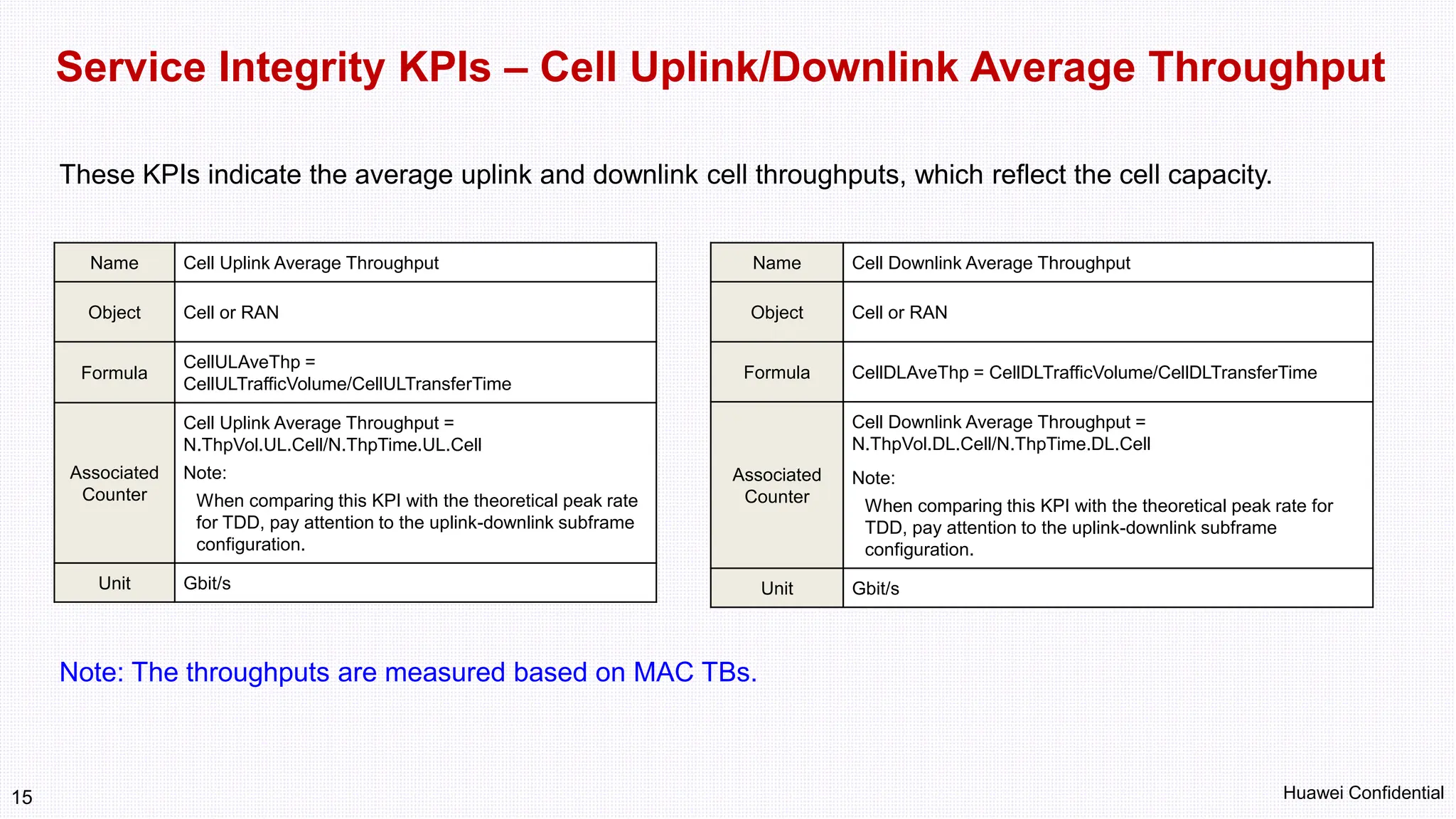 Service Integrity KPIs – Cell Uplink/Downlink Average Throughput

These KPIs indicate the average uplink and downlink cell throughputs, which reflect the cell capacity.

| Name | Cell Uplink Average Throughput |
|---|---|
| Object | Cell or RAN |
| Formula | CellULAveThp = CellULTrafficVolume/CellULTransferTime |
| Associated Counter | Cell Uplink Average Throughput = N.ThpVol.UL.Cell/N.ThpTime.UL.Cell Note: When comparing this KPI with the theoretical peak rate for TDD, pay attention to the uplink-downlink subframe configuration. |
| Unit | Gbit/s |

| Name | Cell Downlink Average Throughput |
|---|---|
| Object | Cell or RAN |
| Formula | CellDLAveThp = CellDLTrafficVolume/CellDLTransferTime |
| Associated Counter | Cell Downlink Average Throughput = N.ThpVol.DL.Cell/N.ThpTime.DL.Cell Note: When comparing this KPI with the theoretical peak rate for TDD, pay attention to the uplink-downlink subframe configuration. |
| Unit | Gbit/s |

Note: The throughputs are measured based on MAC TBs.

15

Huawei Confidential